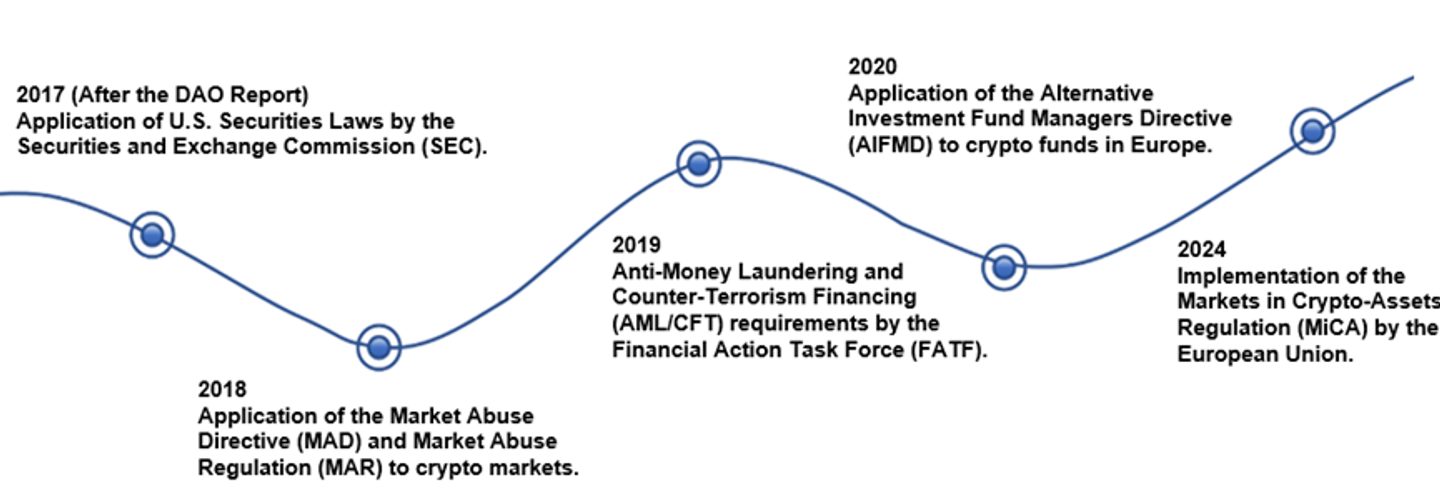 2017 (After the DAO Report)
Application of U.S. Securities Laws by the Securities and Exchange Commission (SEC).

2018
Application of the Market Abuse Directive (MAD) and Market Abuse Regulation (MAR) to crypto markets.

2019
Anti-Money Laundering and Counter-Terrorism Financing (AML/CFT) requirements by the Financial Action Task Force (FATF).

2020
Application of the Alternative Investment Fund Managers Directive (AIFMD) to crypto funds in Europe.

2024
Implementation of the Markets in Crypto-Assets Regulation (MiCA) by the European Union.